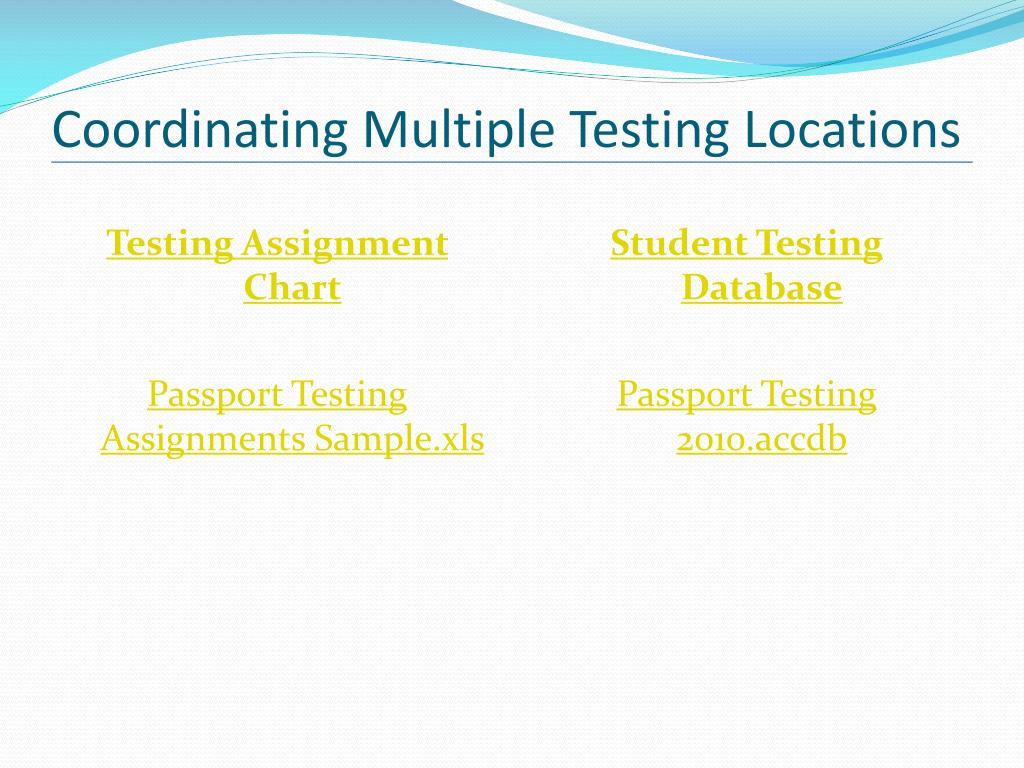 Coordinating Multiple Testing Locations

Testing Assignment Chart

Passport Testing Assignments Sample.xls

Student Testing Database

Passport Testing 2010.accdb